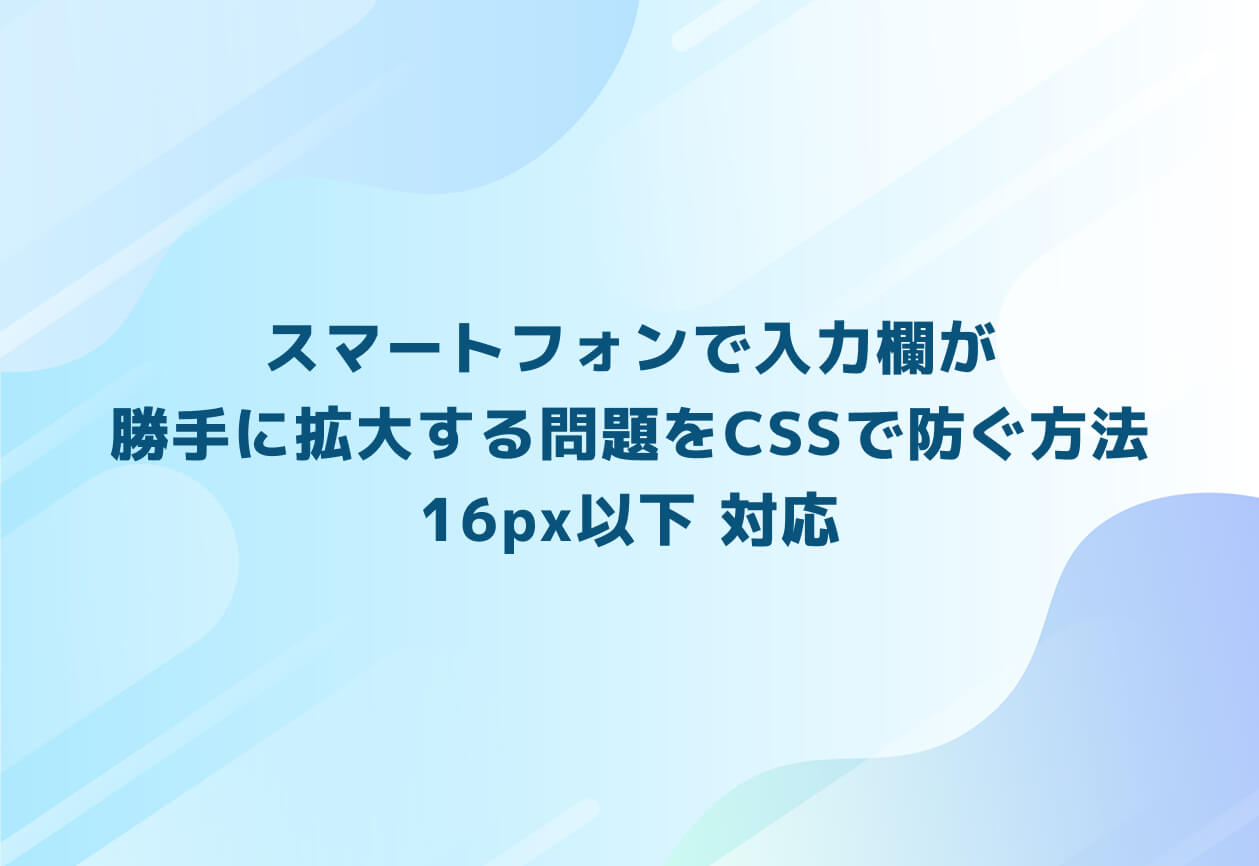 スマートフォンで入力欄が
勝手に拡大する問題をCSSで防ぐ方法
16px以下 対応